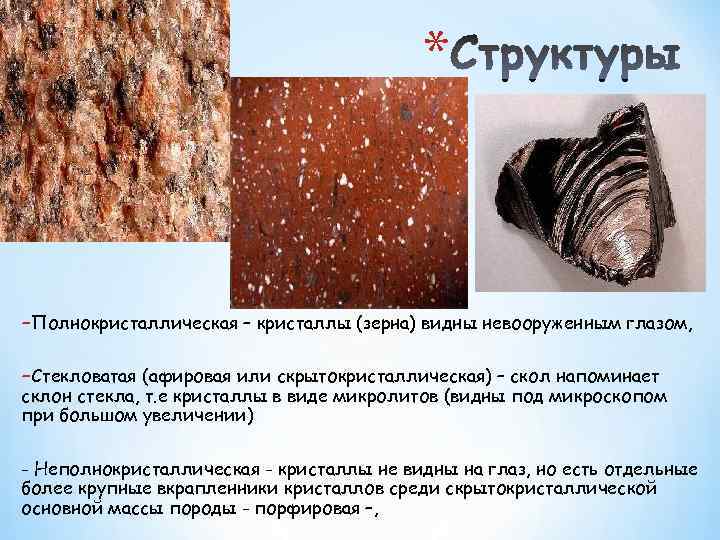 *Структуры

–Полнокристаллическая – кристаллы (зерна) видны невооруженным глазом,

–Стекловатая (афировая или скрытокристаллическая) – скол напоминает склон стекла, т.е кристаллы в виде микролитов (видны под микроскопом при большом увеличении)

- Неполнокристаллическая - кристаллы не видны на глаз, но есть отдельные более крупные вкрапленники кристаллов среди скрытокристаллической основной массы породы - порфировая –,